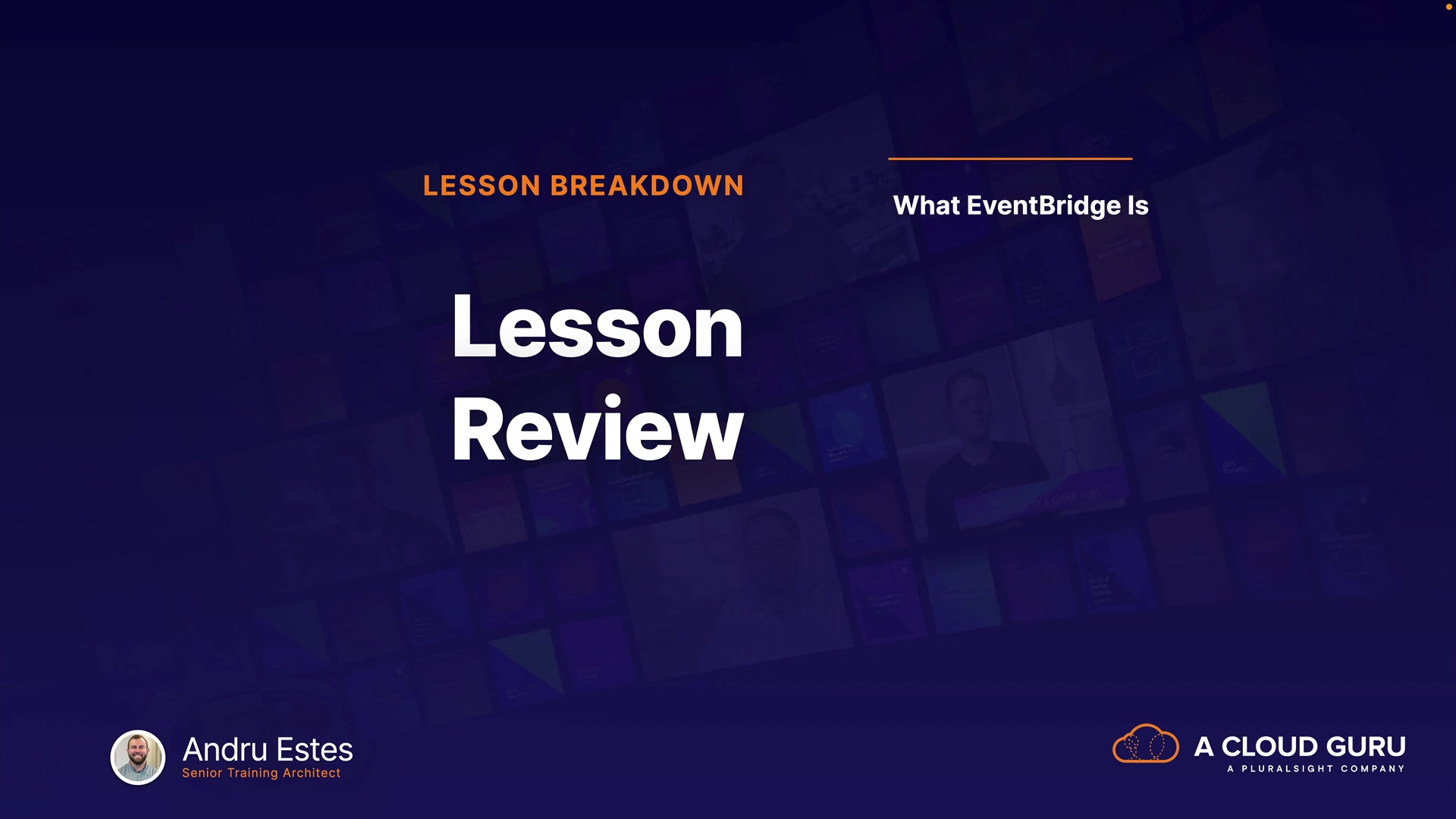 LESSON BREAKDOWN

Lesson Review

What EventBridge Is

Andru Estes
Senior Training Architect

A CLOUD GURU
A PLURALSIGHT COMPANY